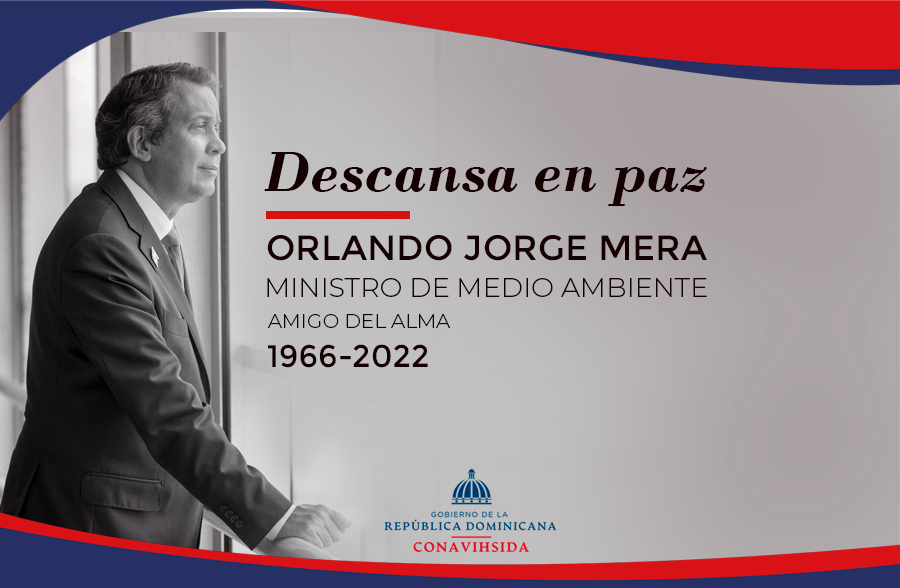 Descansa en paz

ORLANDO JORGE MERA
MINISTRO DE MEDIO AMBIENTE
AMIGO DEL ALMA
1966-2022

GOBIERNO DE LA
REPÚBLICA DOMINICANA
CONAVIHSIDA